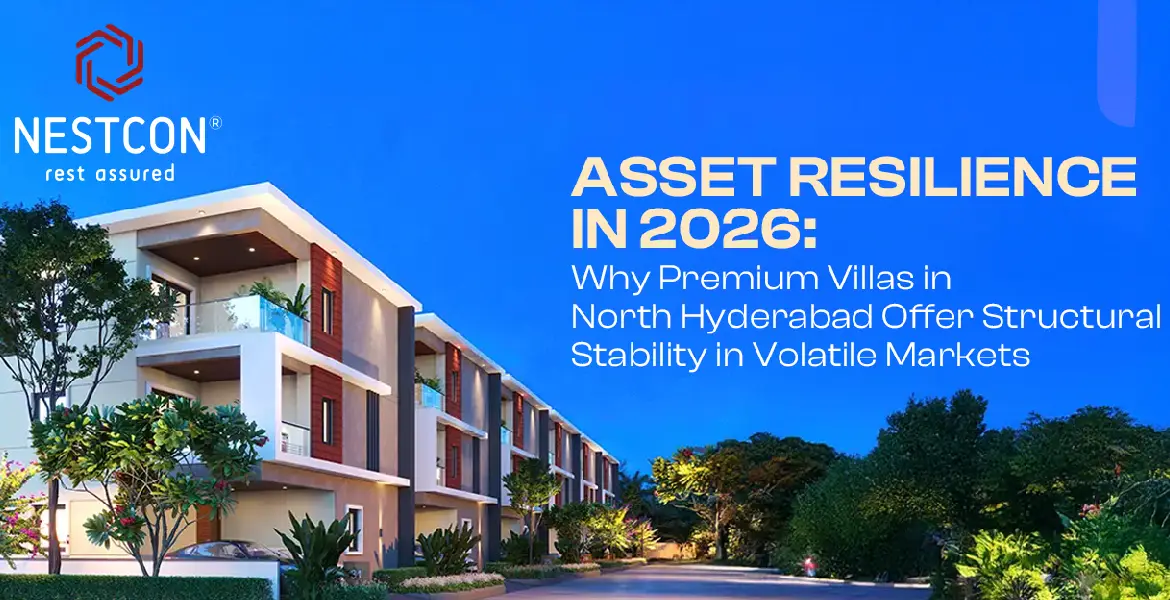 NESTCON®
rest assured

ASSET RESILIENCE IN 2026:
Why Premium Villas in North Hyderabad Offer Structural Stability in Volatile Markets